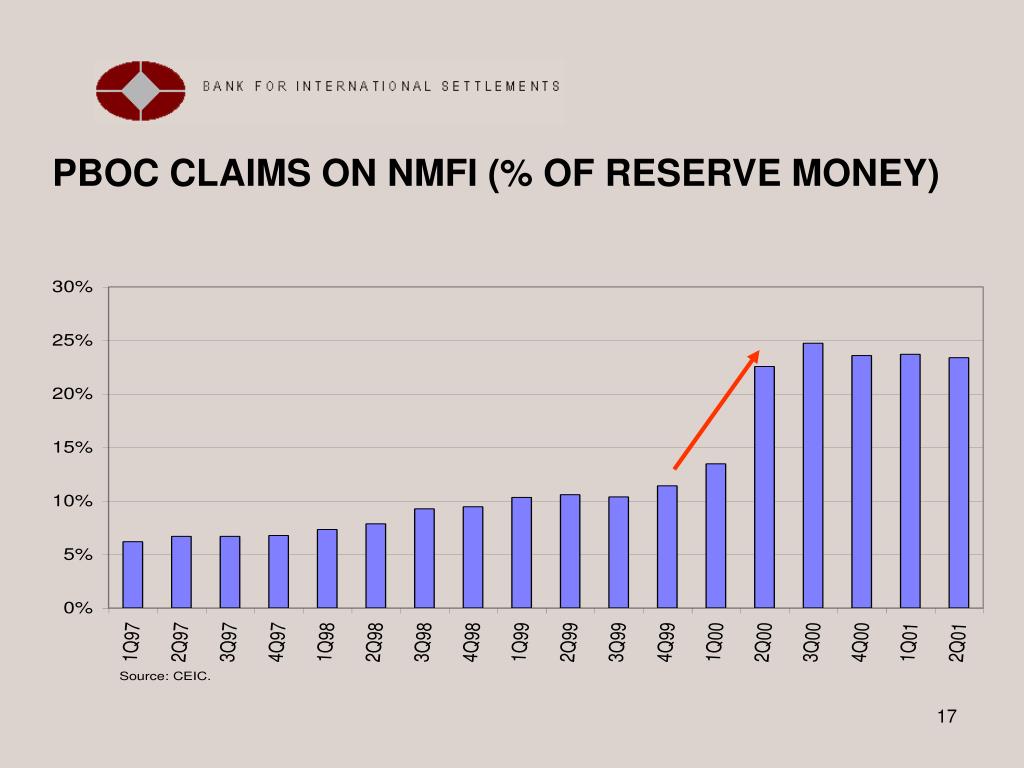 BANK FOR INTERNATIONAL SETTLEMENTS

PBOC CLAIMS ON NMFI (% OF RESERVE MONEY)

30%
25%
20%
15%
10%
5%
0%

1Q97 2Q97 3Q97 4Q97 1Q98 2Q98 3Q98 4Q98 1Q99 2Q99 3Q99 4Q99 1Q00 2Q00 3Q00 4Q00 1Q01 2Q01

Source: CEIC.

17